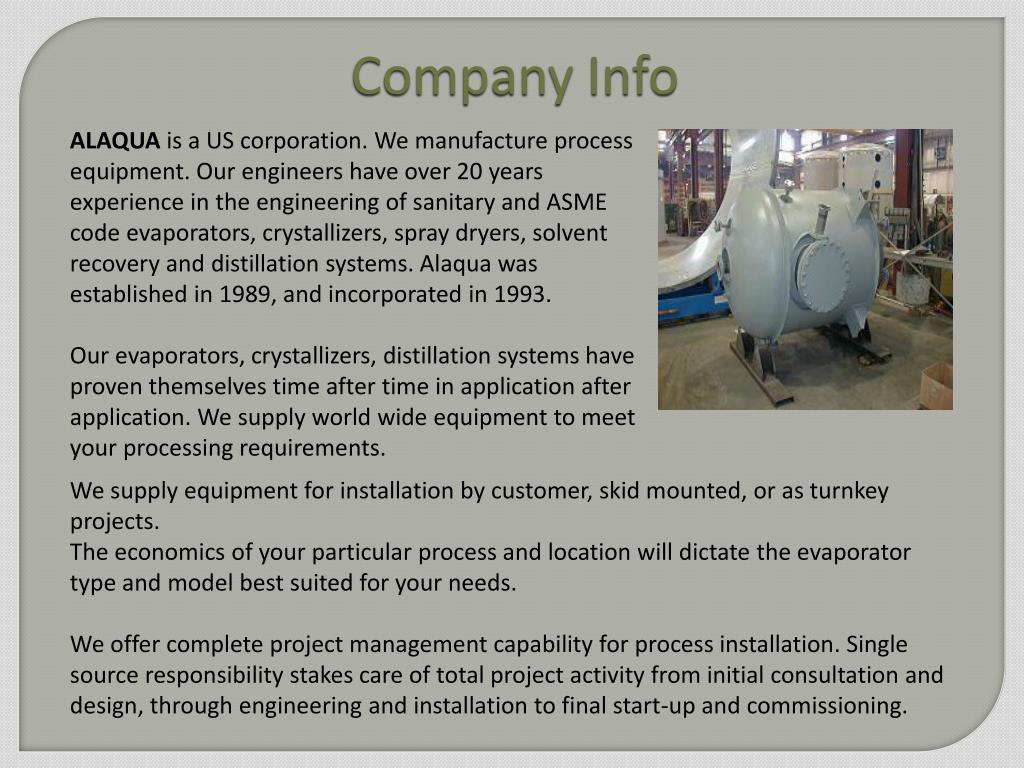 Company Info

ALAQUA is a US corporation. We manufacture process equipment. Our engineers have over 20 years experience in the engineering of sanitary and ASME code evaporators, crystallizers, spray dryers, solvent recovery and distillation systems. Alaqua was established in 1989, and incorporated in 1993.

Our evaporators, crystallizers, distillation systems have proven themselves time after time in application after application. We supply world wide equipment to meet your processing requirements.

We supply equipment for installation by customer, skid mounted, or as turnkey projects.
The economics of your particular process and location will dictate the evaporator type and model best suited for your needs.

We offer complete project management capability for process installation. Single source responsibility stakes care of total project activity from initial consultation and design, through engineering and installation to final start-up and commissioning.